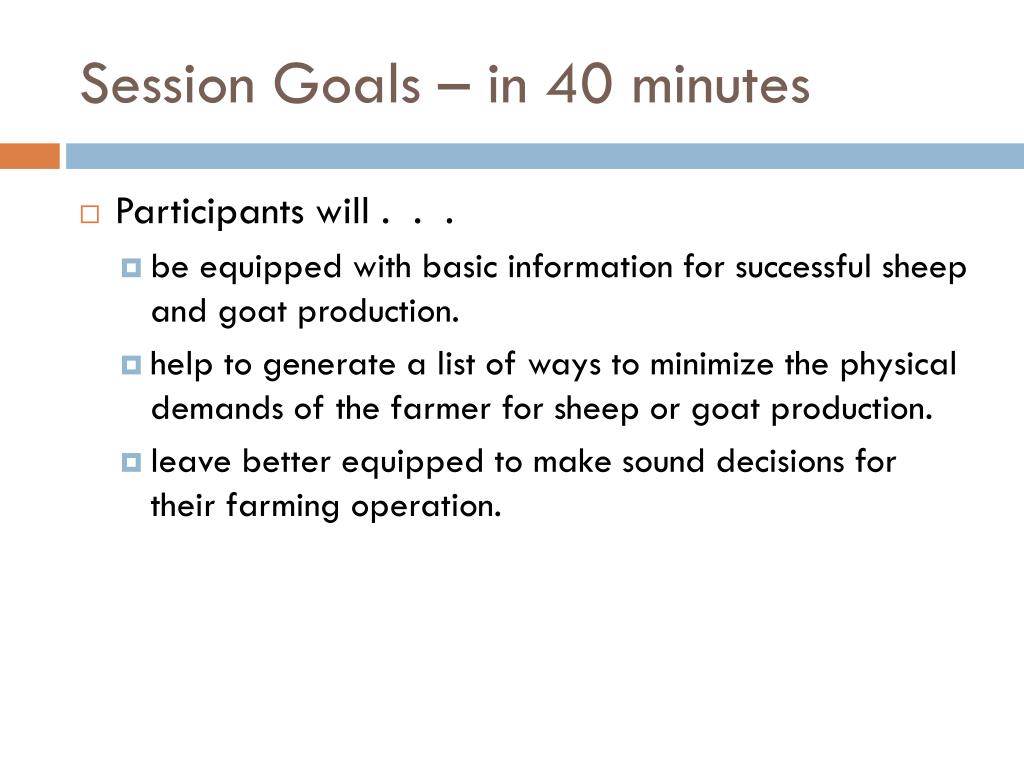 Session Goals – in 40 minutes

Participants will . . .

be equipped with basic information for successful sheep and goat production.

help to generate a list of ways to minimize the physical demands of the farmer for sheep or goat production.

leave better equipped to make sound decisions for their farming operation.